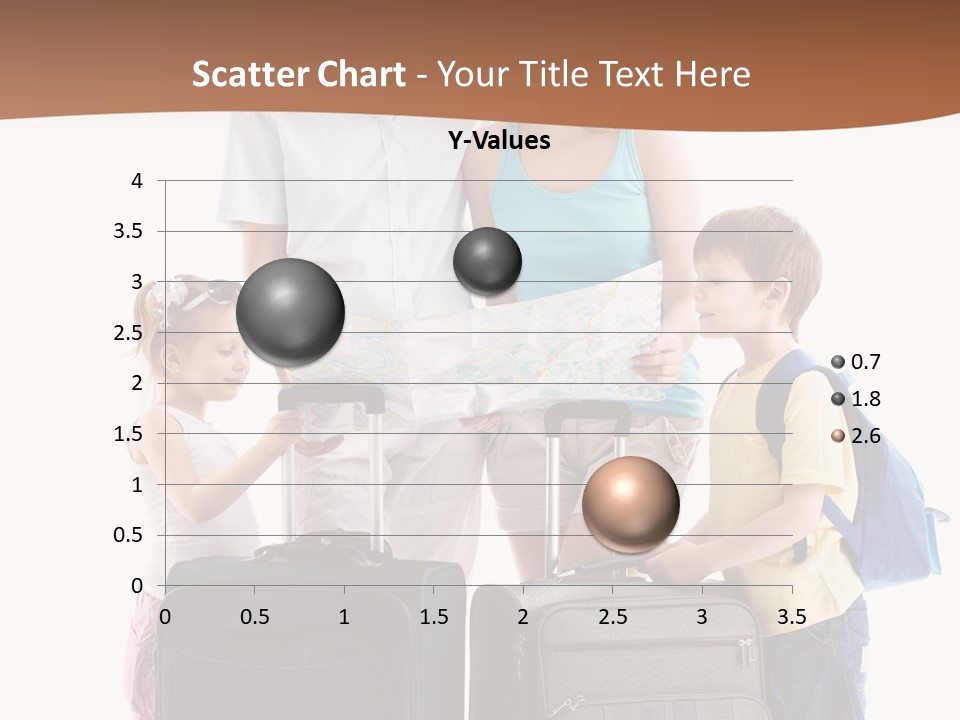 Scatter Chart - Your Title Text Here

Y-Values

4
3.5
3
2.5
2
1.5
1
0.5
0

0 0.5 1 1.5 2 2.5 3 3.5

0.7
1.8
2.6